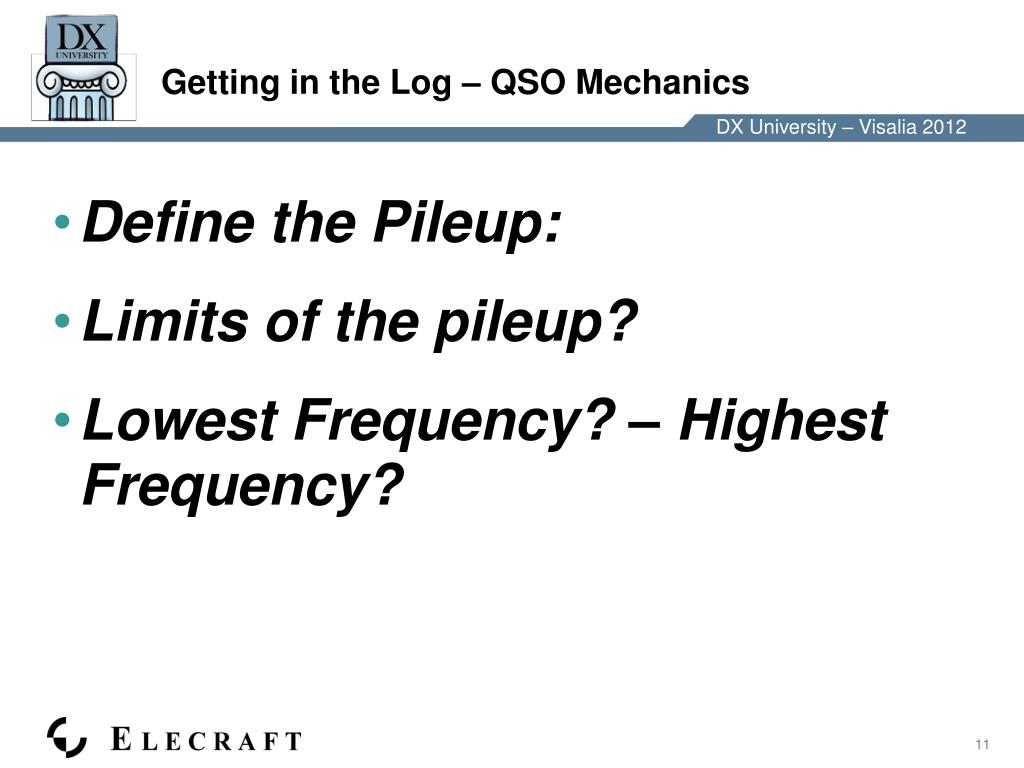 DX UNIVERSITY

Getting in the Log – QSO Mechanics

DX University – Visalia 2012

• Define the Pileup:
• Limits of the pileup?
• Lowest Frequency? – Highest Frequency?

ELECRAFT

11